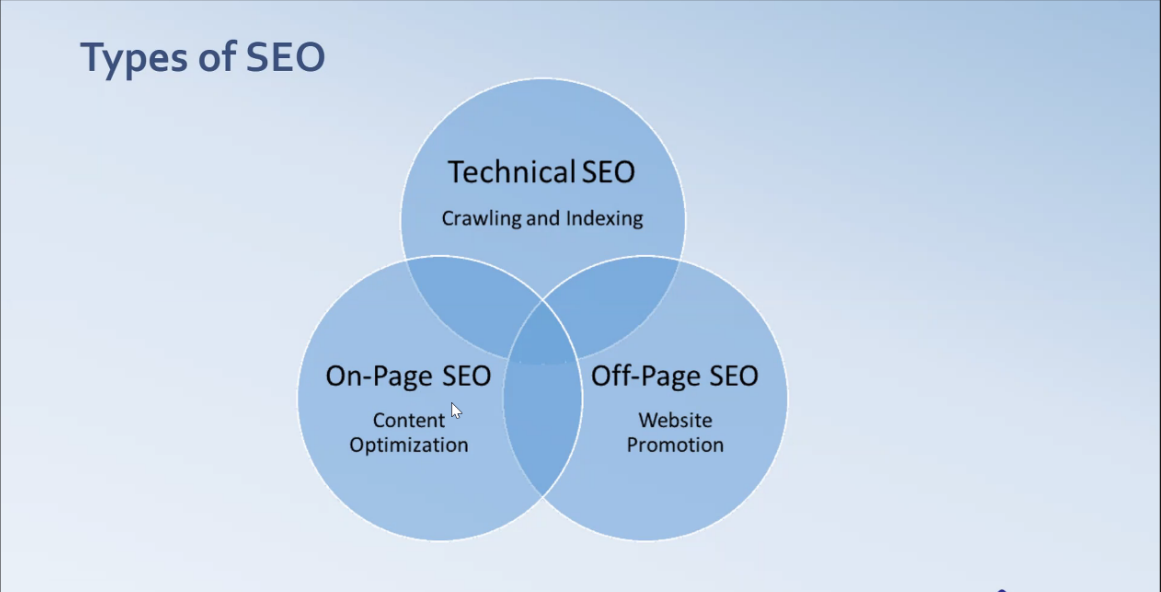 Types of SEO

Technical SEO
Crawling and Indexing

On-Page SEO
Content Optimization

Off-Page SEO
Website Promotion